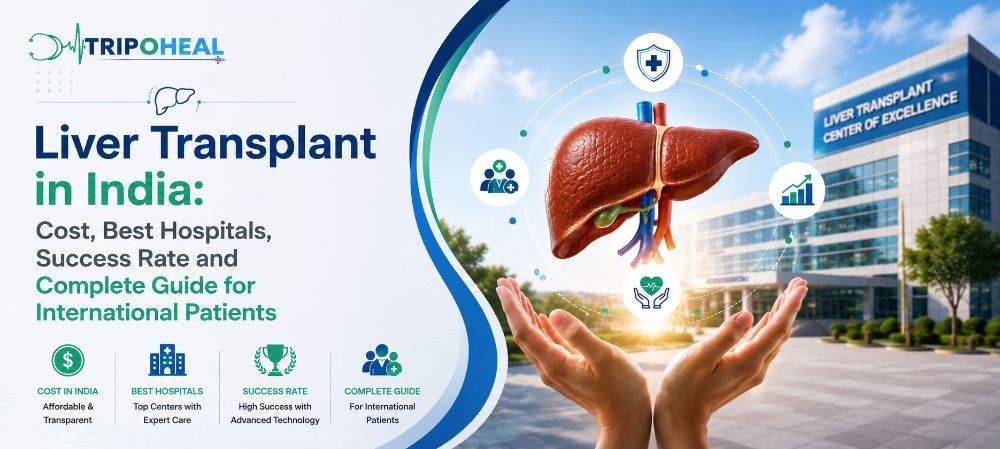 TRIPOHEAL

Liver Transplant in India:

Cost, Best Hospitals, Success Rate and Complete Guide for International Patients

COST IN INDIA
Affordable & Transparent

BEST HOSPITALS
Top Centers with Expert Care

SUCCESS RATE
High Success with Advanced Technology

COMPLETE GUIDE
For International Patients

LIVER TRANSPLANT CENTER OF EXCELLENCE